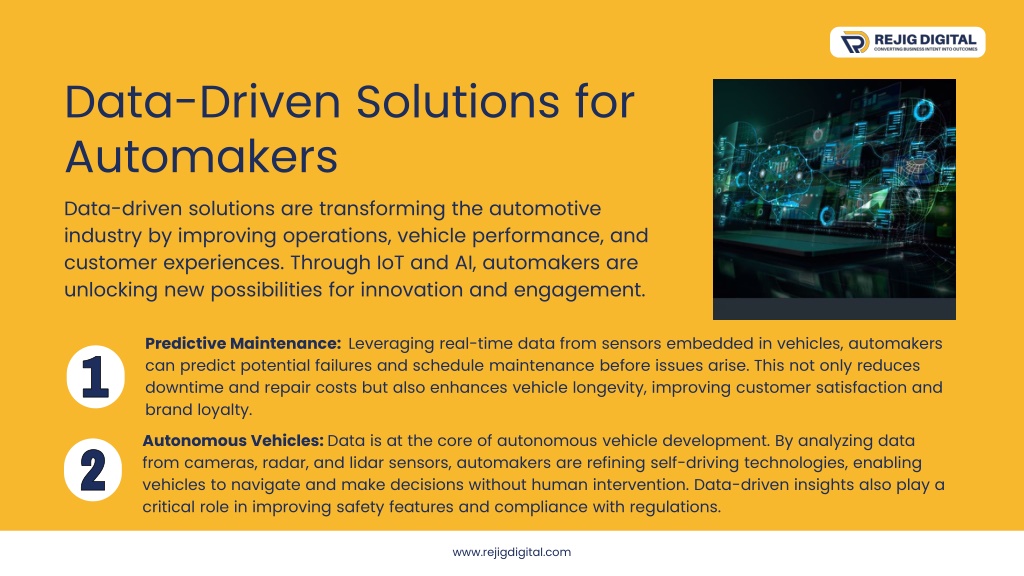 REJIG DIGITAL
CONVERTING BUSINESS INTENT INTO OUTCOMES

Data-Driven Solutions for Automakers

Data-driven solutions are transforming the automotive industry by improving operations, vehicle performance, and customer experiences. Through IoT and AI, automakers are unlocking new possibilities for innovation and engagement.

1

Predictive Maintenance: Leveraging real-time data from sensors embedded in vehicles, automakers can predict potential failures and schedule maintenance before issues arise. This not only reduces downtime and repair costs but also enhances vehicle longevity, improving customer satisfaction and brand loyalty.

2

Autonomous Vehicles: Data is at the core of autonomous vehicle development. By analyzing data from cameras, radar, and lidar sensors, automakers are refining self-driving technologies, enabling vehicles to navigate and make decisions without human intervention. Data-driven insights also play a critical role in improving safety features and compliance with regulations.

www.rejigdigital.com